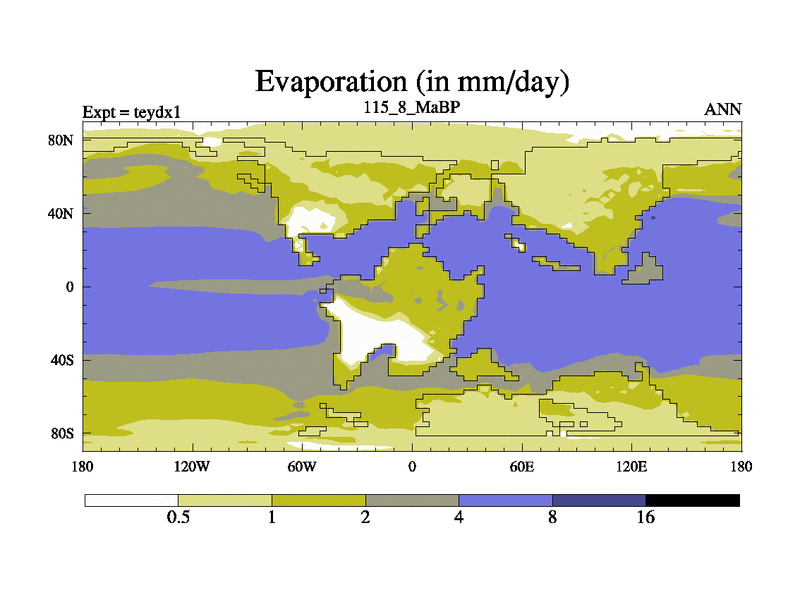 Evaporation (in mm/day)

Expt = teydx1

115_8_MaBP

ANN

80N

40N

0

40S

80S

180

120W

60W

0

60E

120E

180

0.5

1

2

4

8

16